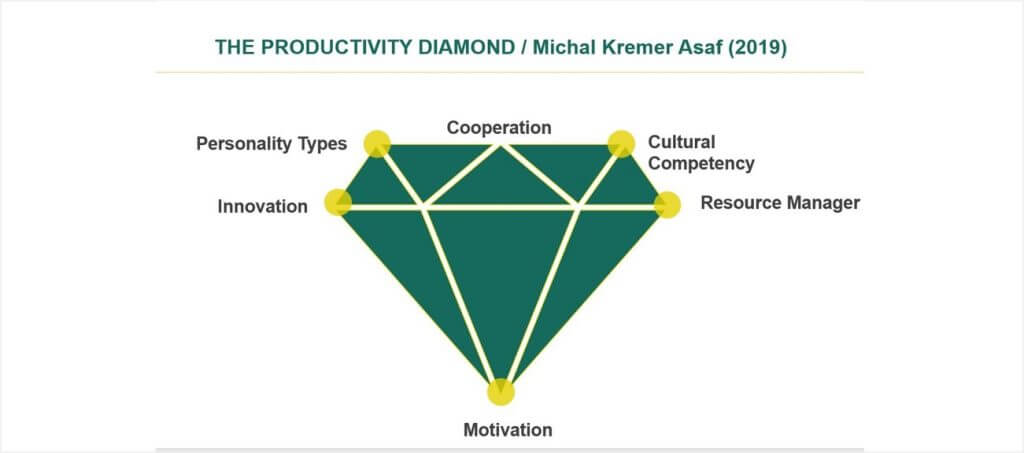 THE PRODUCTIVITY DIAMOND / Michal Kremer Asaf (2019)

Personality Types

Cooperation

Cultural Competency

Innovation

Resource Manager

Motivation